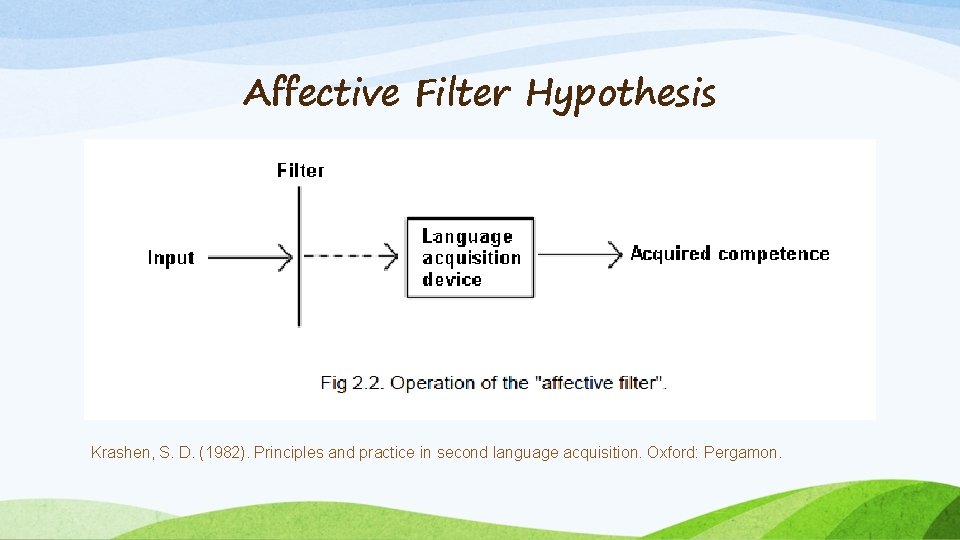 Affective Filter Hypothesis

Filter

Input

Language acquisition device

Acquired competence

Fig 2.2. Operation of the "affective filter".

Krashen, S. D. (1982). Principles and practice in second language acquisition. Oxford: Pergamon.